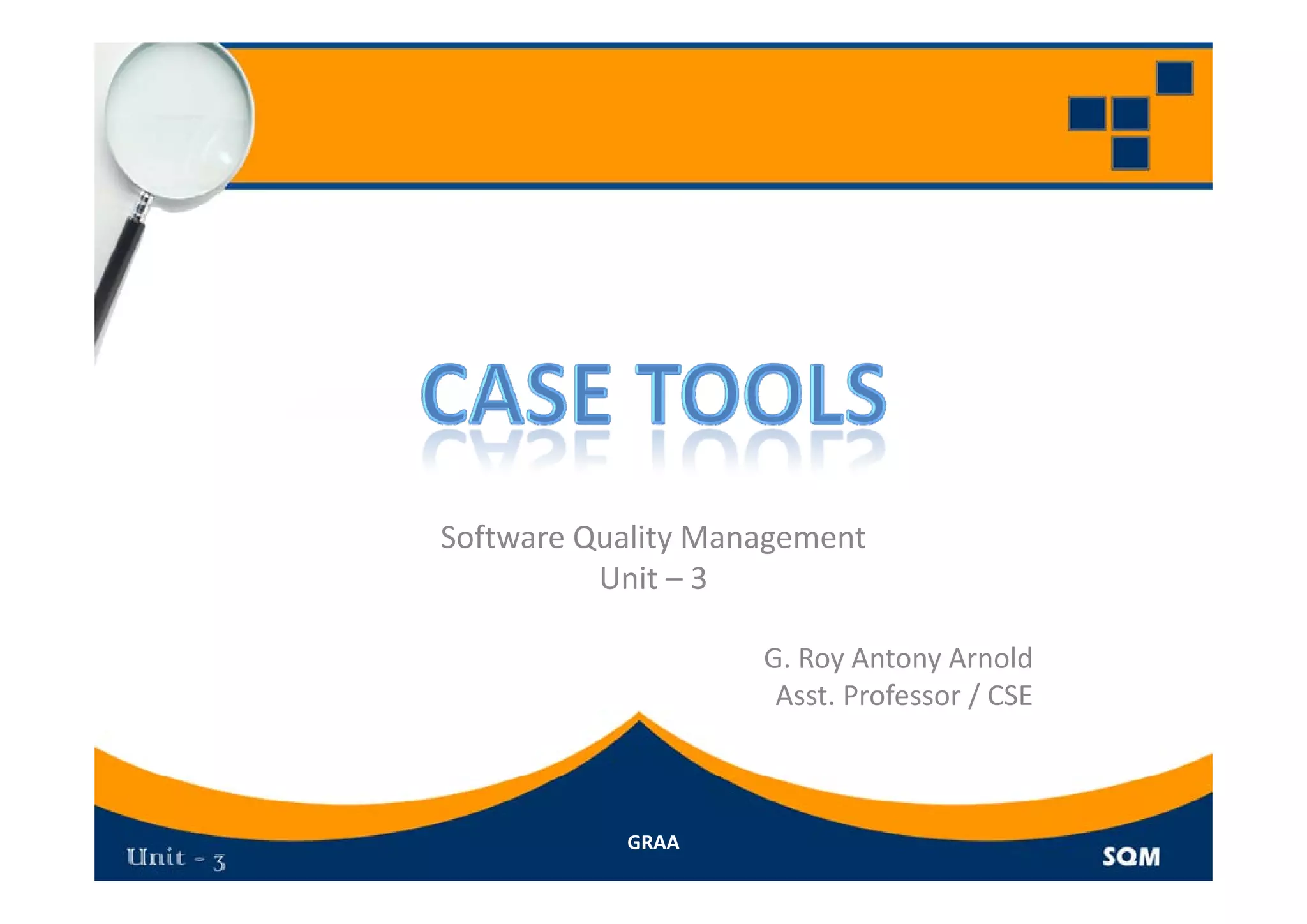 CASE TOOLS

Software Quality Management
Unit – 3

G. Roy Antony Arnold
Asst. Professor / CSE

Unit - 3

GRAA

SQM